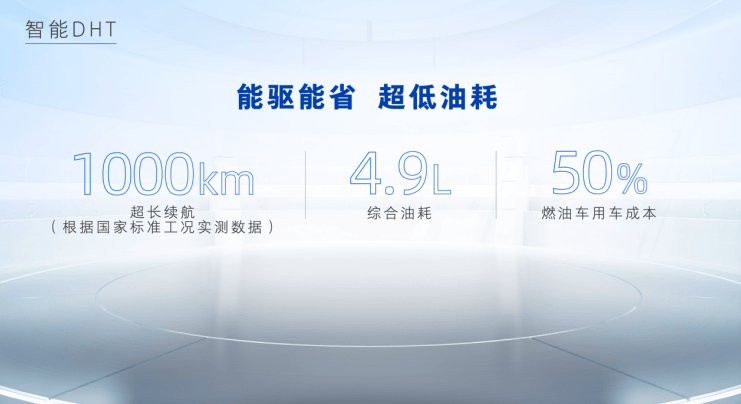 智能DHT

能驱能省 超低油耗

1000km
超长续航
（根据国家标准工况实测数据）

4.9L
综合油耗

50%
燃油车用车成本